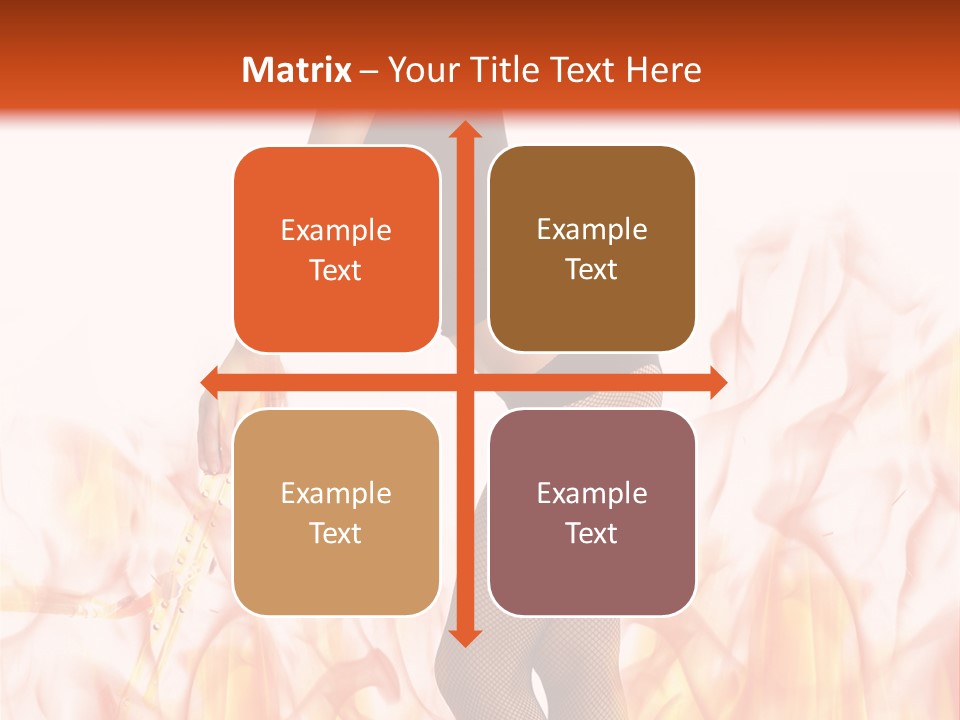 Matrix – Your Title Text Here

Example Text

Example Text

Example Text

Example Text